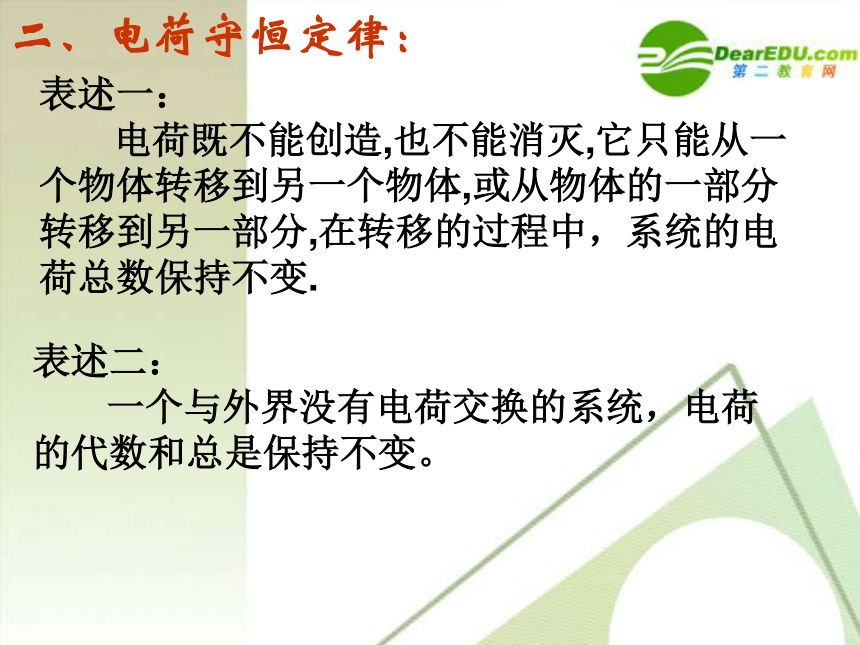 二、电荷守恒定律：

DearEDU.com
第二教育网

表述一：

电荷既不能创造,也不能消灭,它只能从一个物体转移到另一个物体,或从物体的一部分转移到另一部分,在转移的过程中，系统的电荷总数保持不变.

表述二：

一个与外界没有电荷交换的系统，电荷的代数和总是保持不变。